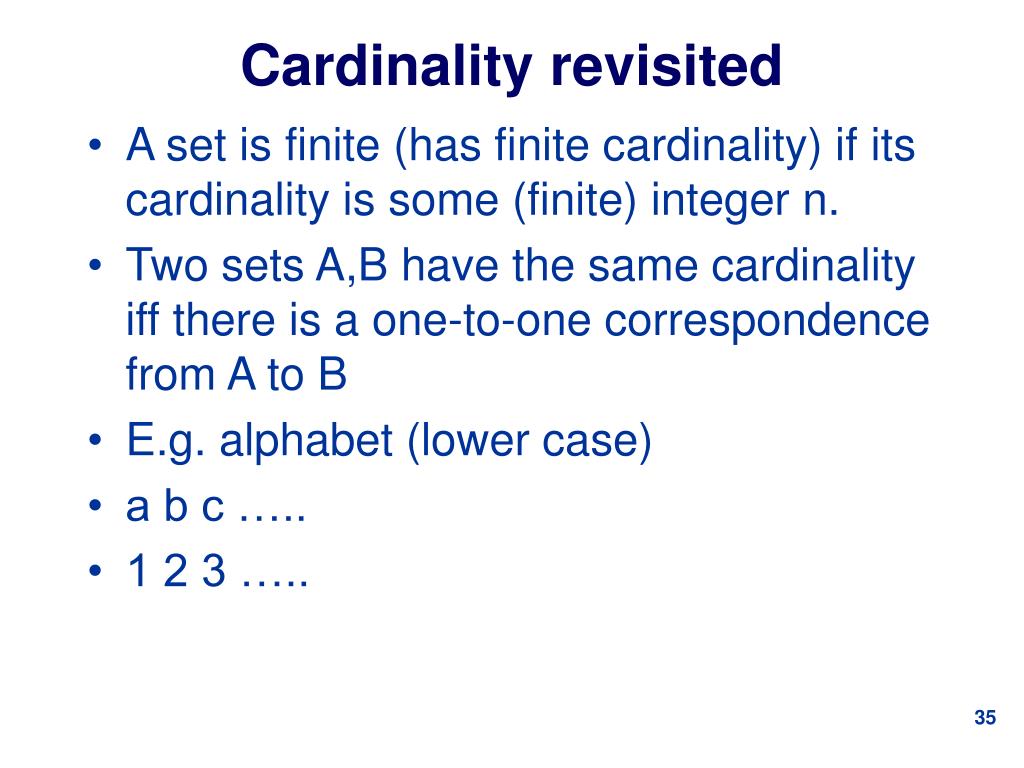 Cardinality revisited

• A set is finite (has finite cardinality) if its cardinality is some (finite) integer n.
• Two sets A,B have the same cardinality iff there is a one-to-one correspondence from A to B
• E.g. alphabet (lower case)
• a b c …..
• 1 2 3 …..

35